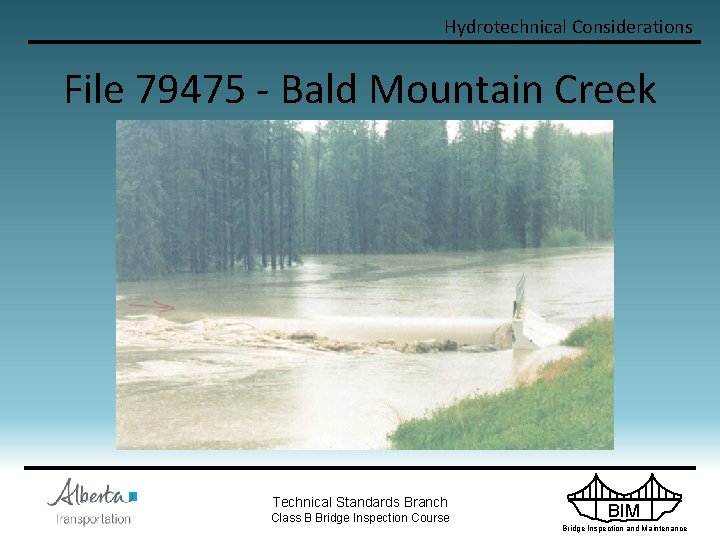 Hydrotechnical Considerations

File 79475 - Bald Mountain Creek

Alberta
Transportation

Technical Standards Branch
Class B Bridge Inspection Course

BIM
Bridge Inspection and Maintenance